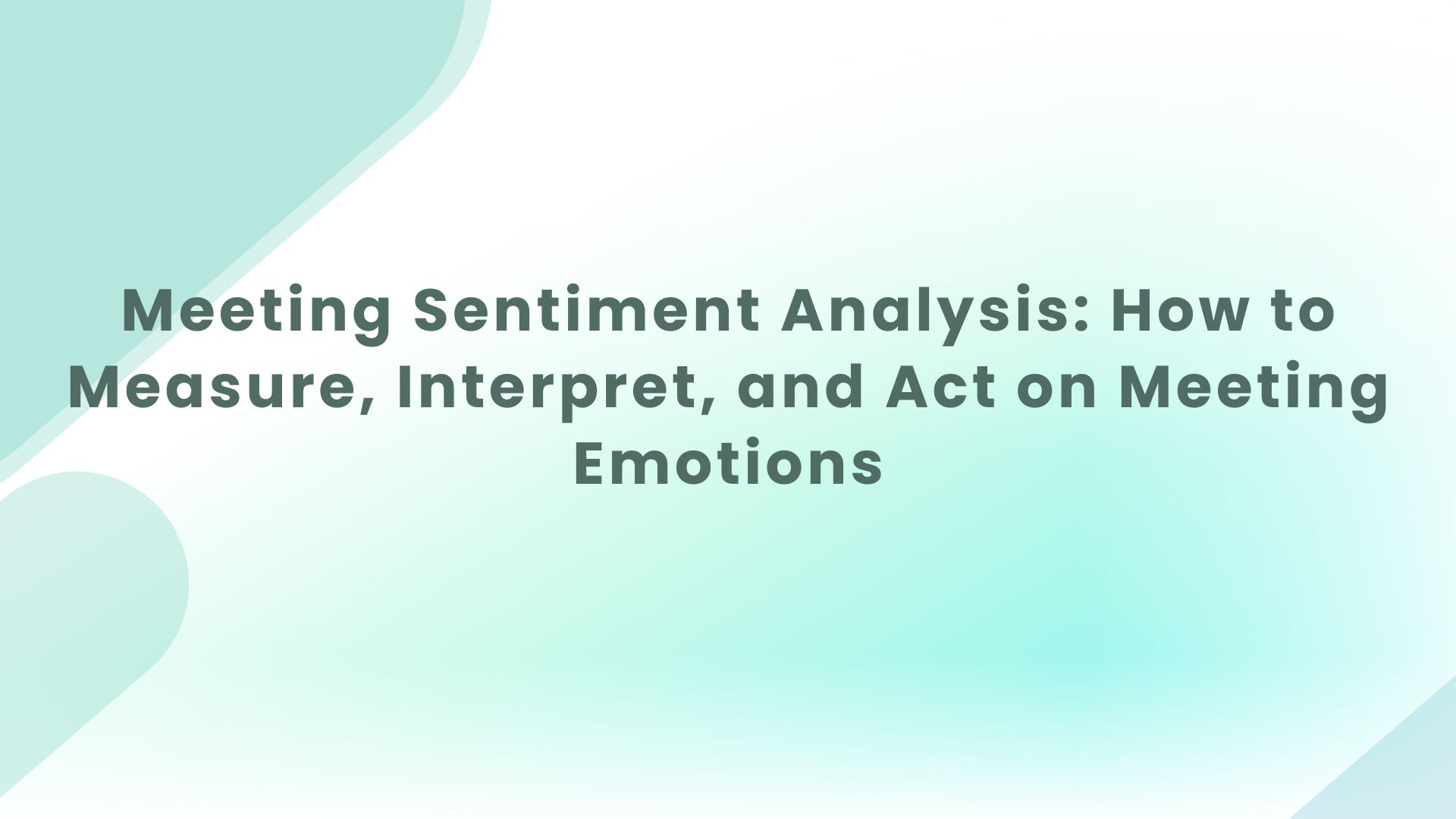 Meeting Sentiment Analysis: How to Measure, Interpret, and Act on Meeting Emotions